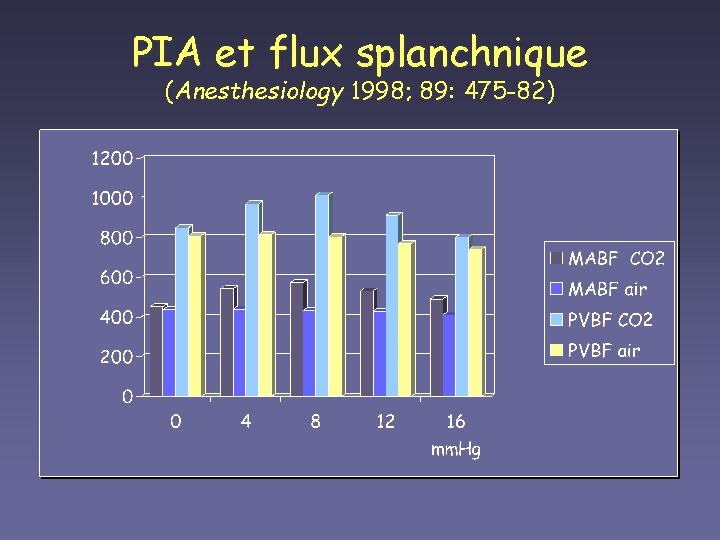 PIA et flux splanchnique
(Anesthesiology 1998; 89: 475-82)

1200
1000
800
600
400
200
0

0
4
8
12
16
mmHg

MABF CO2
MABF air
PVBF CO2
PVBF air